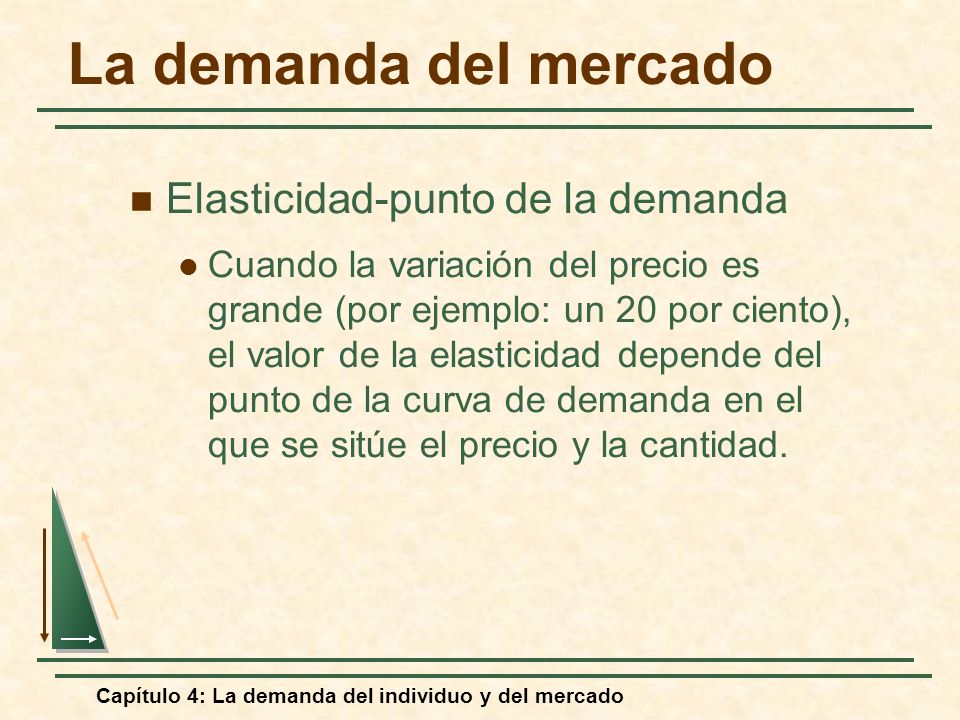 La demanda del mercado

Elasticidad-punto de la demanda

Cuando la variación del precio es grande (por ejemplo: un 20 por ciento), el valor de la elasticidad depende del punto de la curva de demanda en el que se sitúe el precio y la cantidad.

Capítulo 4: La demanda del individuo y del mercado